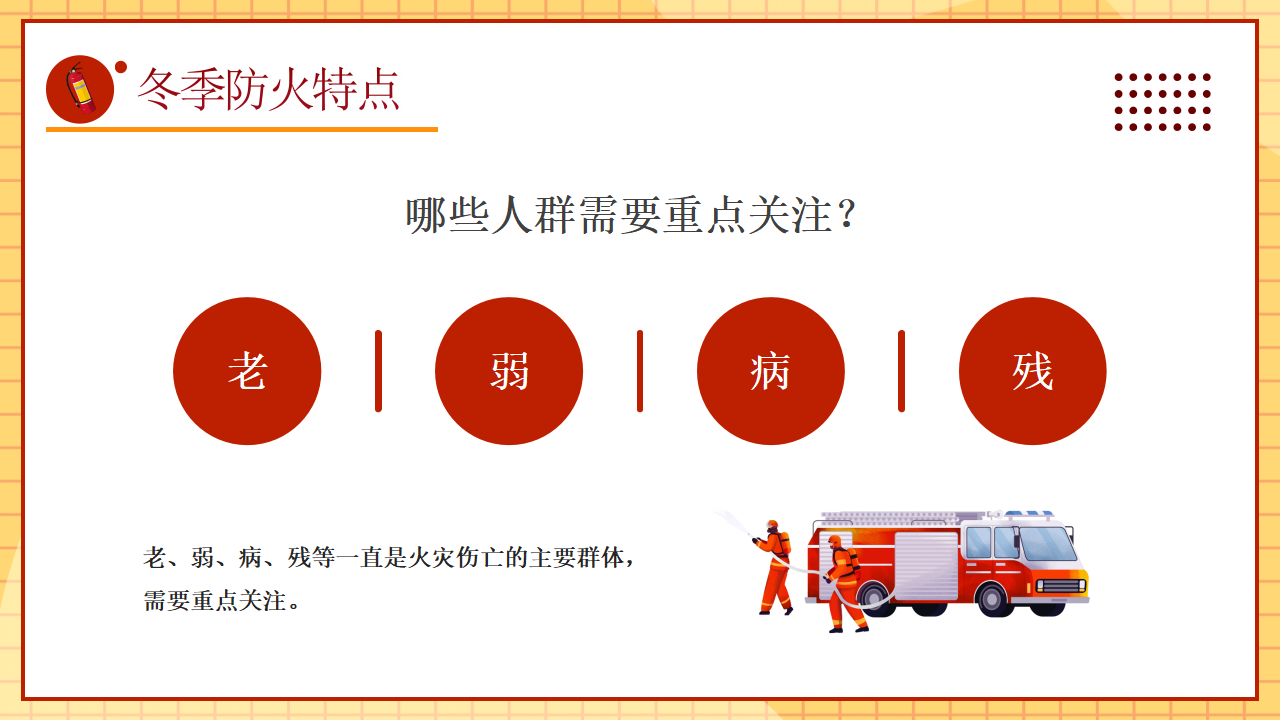 冬季防火特点

哪些人群需要重点关注？

老

弱

病

残

老、弱、病、残等一直是火灾伤亡的主要群体，需要重点关注。